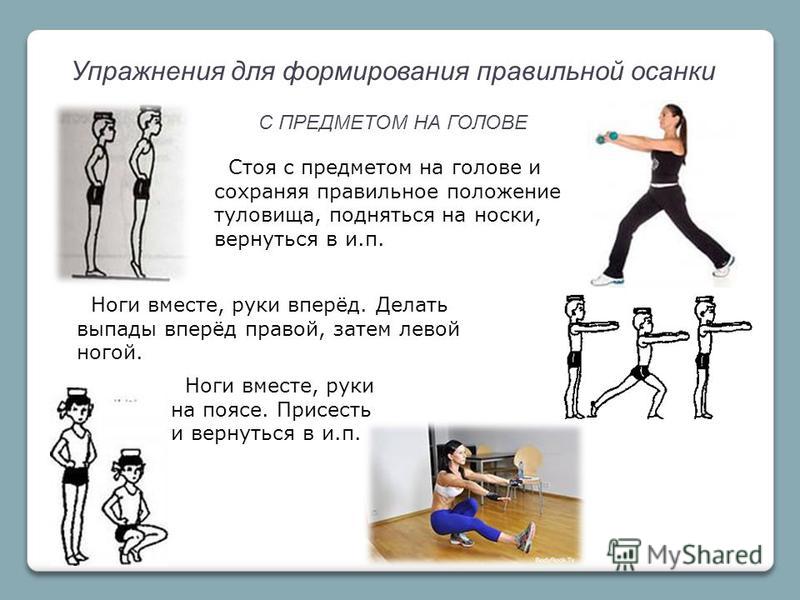 Упражнения для формирования правильной осанки

С ПРЕДМЕТОМ НА ГОЛОВЕ

Стоя с предметом на голове и сохраняя правильное положение туловища, подняться на носки, вернуться в и.п.

Ноги вместе, руки вперёд. Делать выпады вперёд правой, затем левой ногой.

Ноги вместе, руки на поясе. Присесть и вернуться в и.п.

MyShared